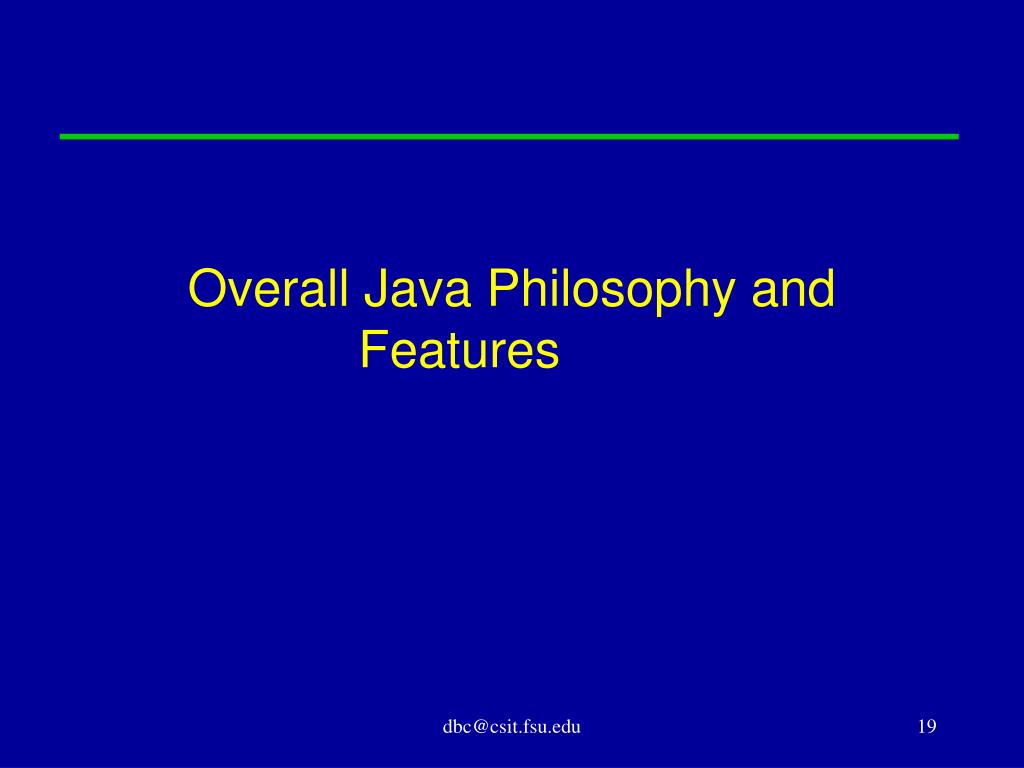 Overall Java Philosophy and Features

dbc@csit.fsu.edu

19